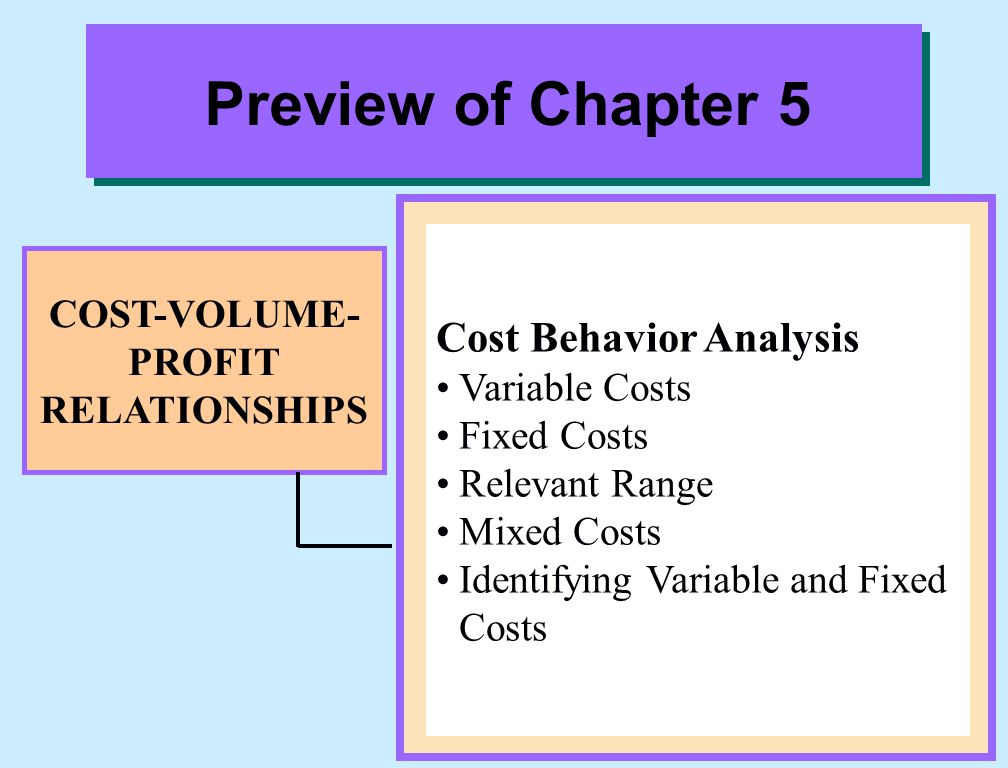 Preview of Chapter 5

COST-VOLUME-PROFIT RELATIONSHIPS

Cost Behavior Analysis
• Variable Costs
• Fixed Costs
• Relevant Range
• Mixed Costs
• Identifying Variable and Fixed Costs